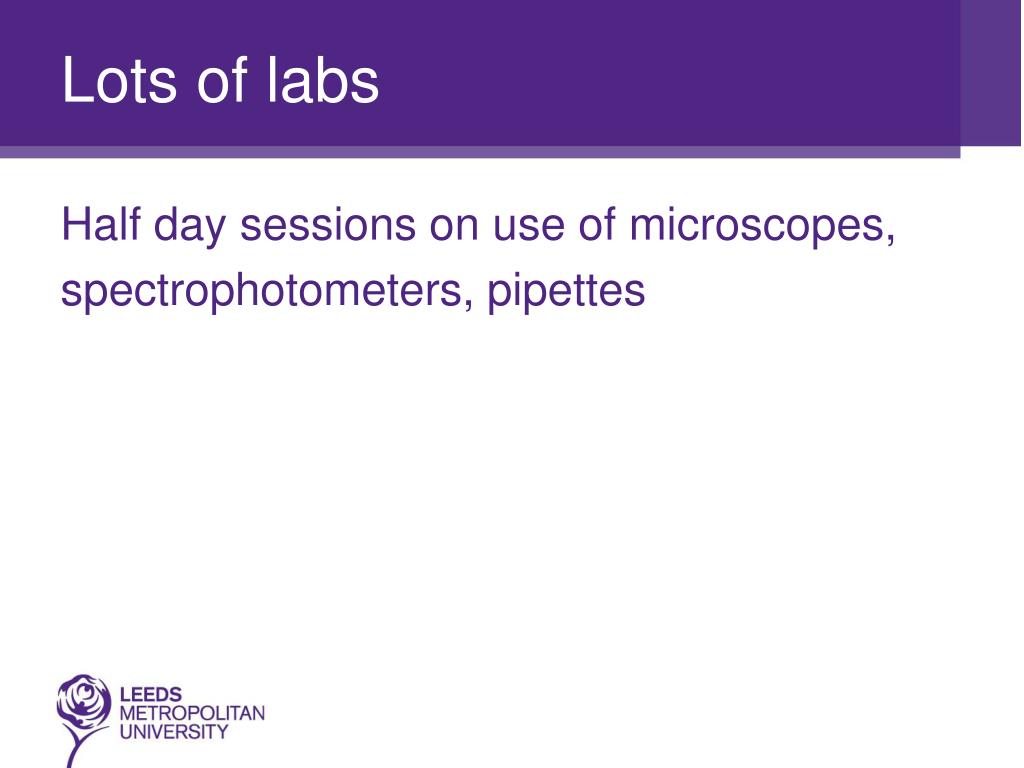 Lots of labs

Half day sessions on use of microscopes, spectrophotometers, pipettes

LEEDS
METROPOLITAN
UNIVERSITY